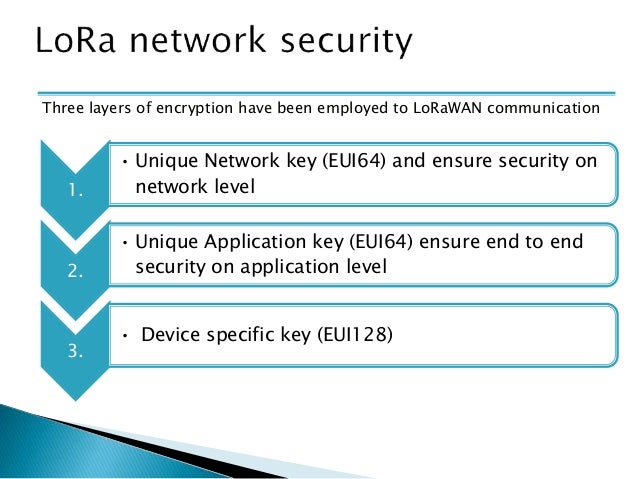 LoRa network security

Three layers of encryption have been employed to LoRaWAN communication

1.

• Unique Network key (EUI64) and ensure security on network level

2.

• Unique Application key (EUI64) ensure end to end security on application level

3.

• Device specific key (EUI128)